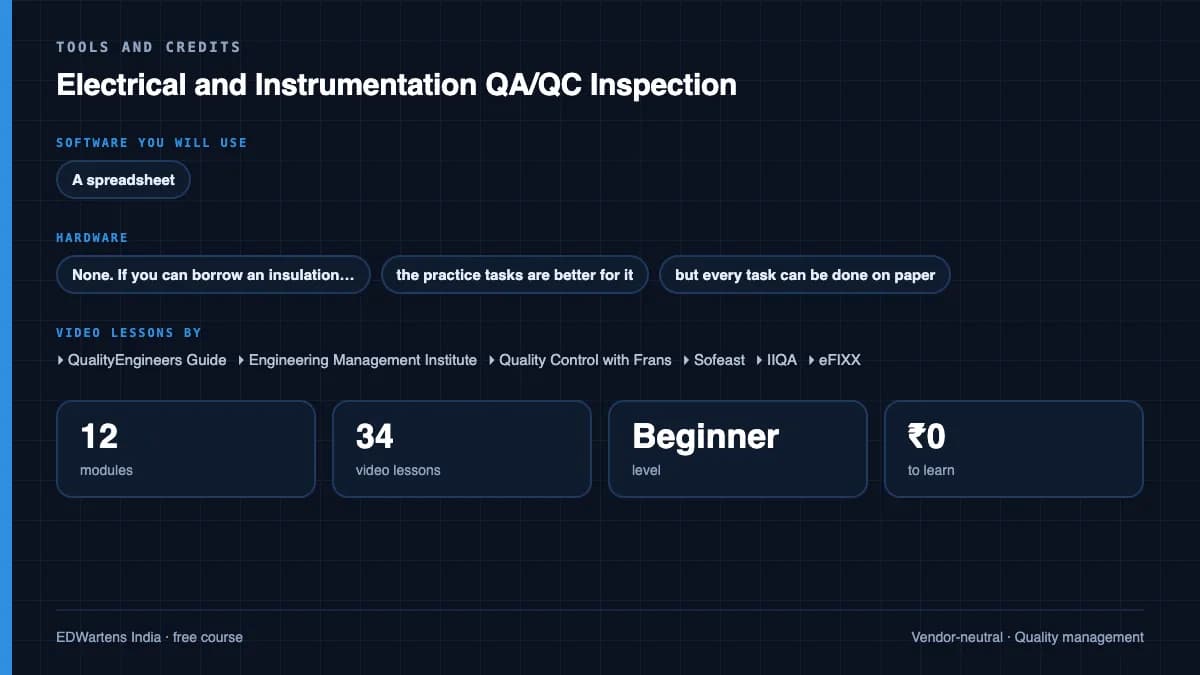 TOOLS AND CREDITS

Electrical and Instrumentation QA/QC Inspection

SOFTWARE YOU WILL USE

A spreadsheet

HARDWARE

None. If you can borrow an insulation...

the practice tasks are better for it

but every task can be done on paper

VIDEO LESSONS BY

‣ QualityEngineers Guide ‣ Engineering Management Institute ‣ Quality Control with Frans ‣ Sofeast ‣ IIQA ‣ eFIXX

12
modules

34
video lessons

Beginner
level

₹0
to learn

EDWartens India · free course

Vendor-neutral · Quality management